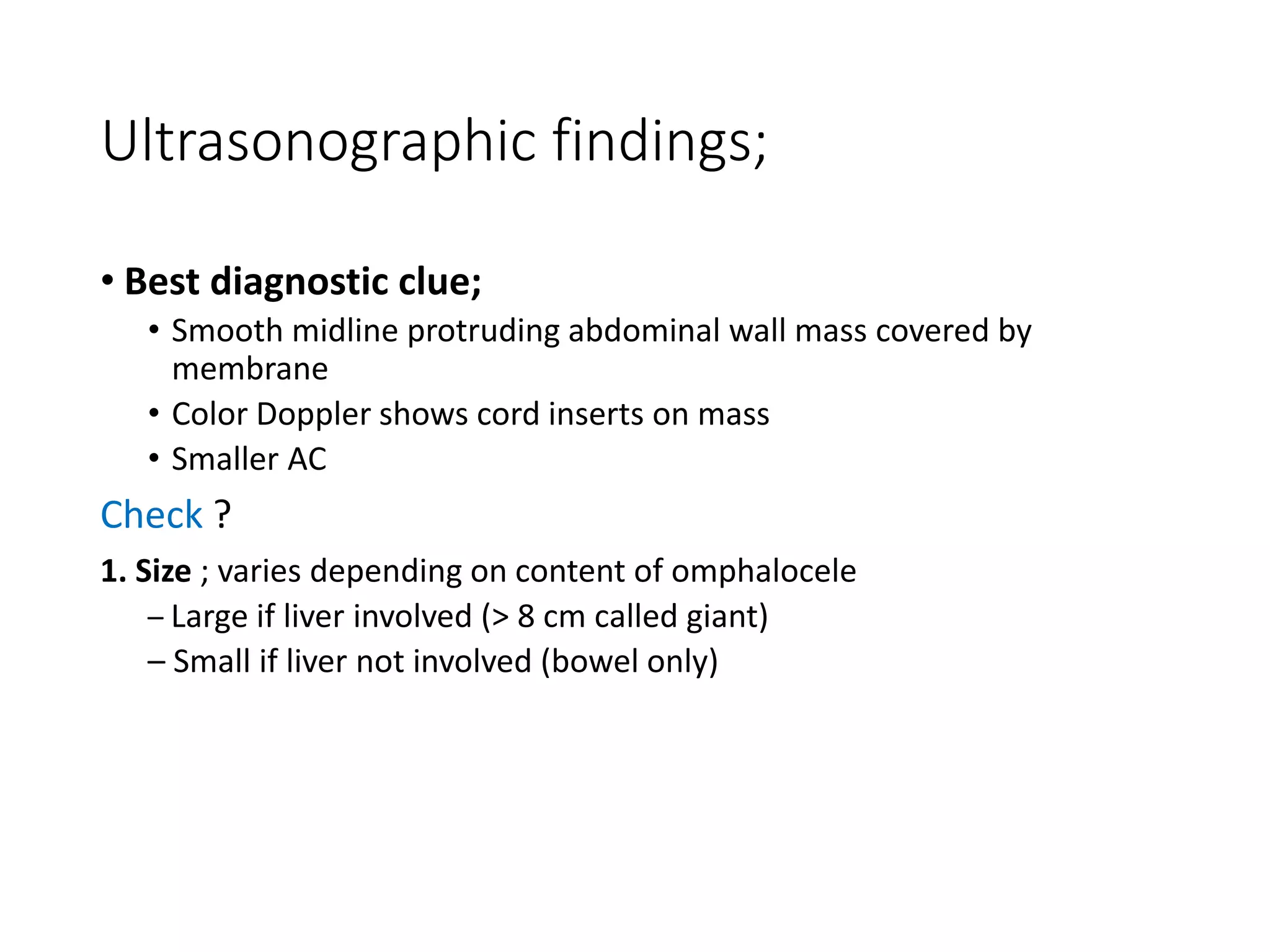 Ultrasonographic findings;

• Best diagnostic clue;
  • Smooth midline protruding abdominal wall mass covered by membrane
  • Color Doppler shows cord inserts on mass
  • Smaller AC

Check ?

1. Size ; varies depending on content of omphalocele
– Large if liver involved (> 8 cm called giant)
– Small if liver not involved (bowel only)